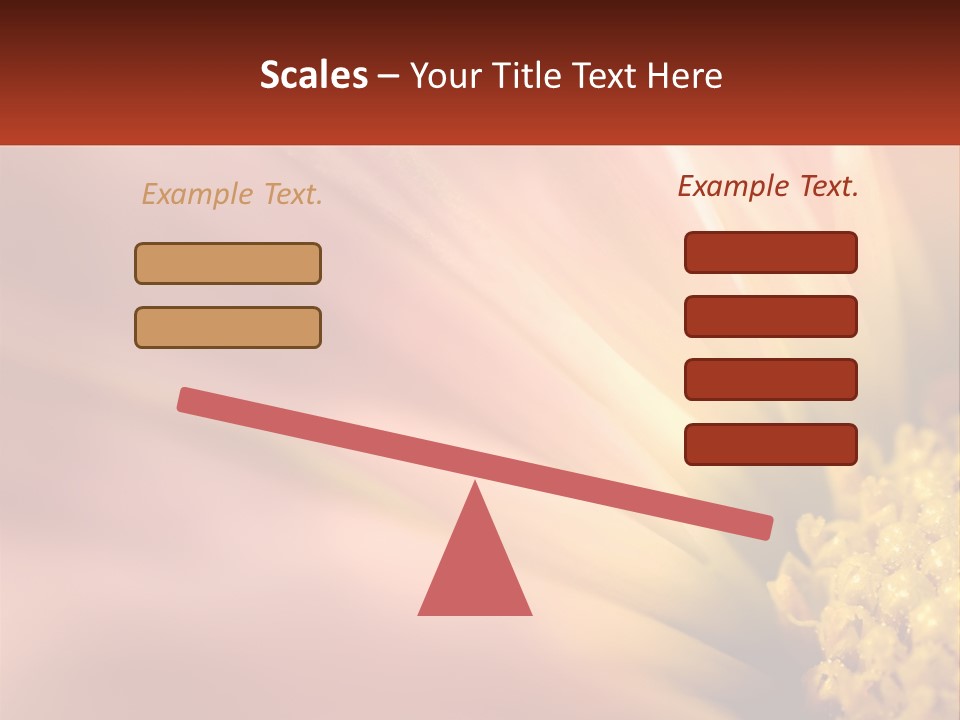 Scales – Your Title Text Here

Example Text.

Example Text.